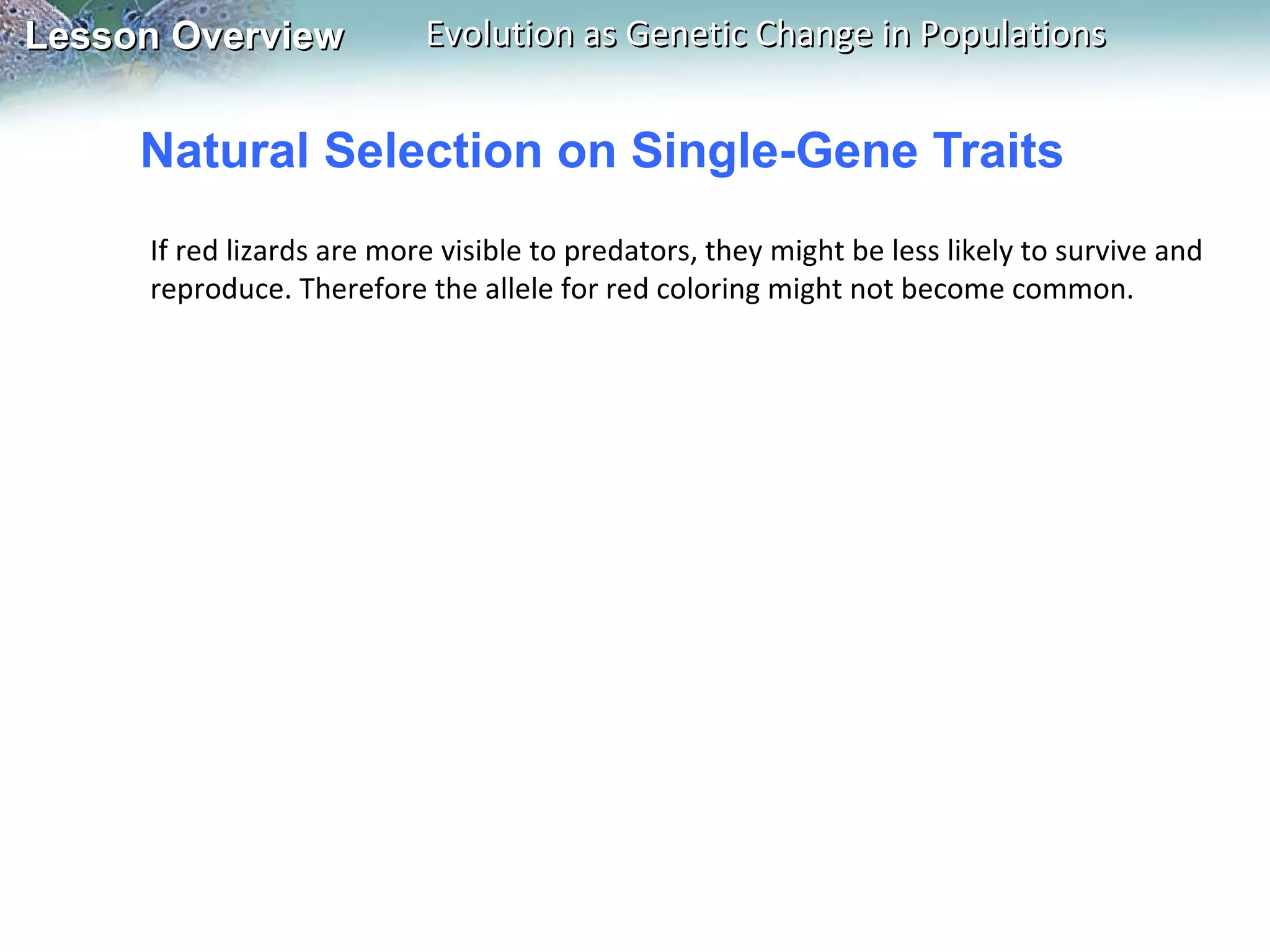 Lesson Overview

Evolution as Genetic Change in Populations

Natural Selection on Single-Gene Traits

If red lizards are more visible to predators, they might be less likely to survive and reproduce. Therefore the allele for red coloring might not become common.